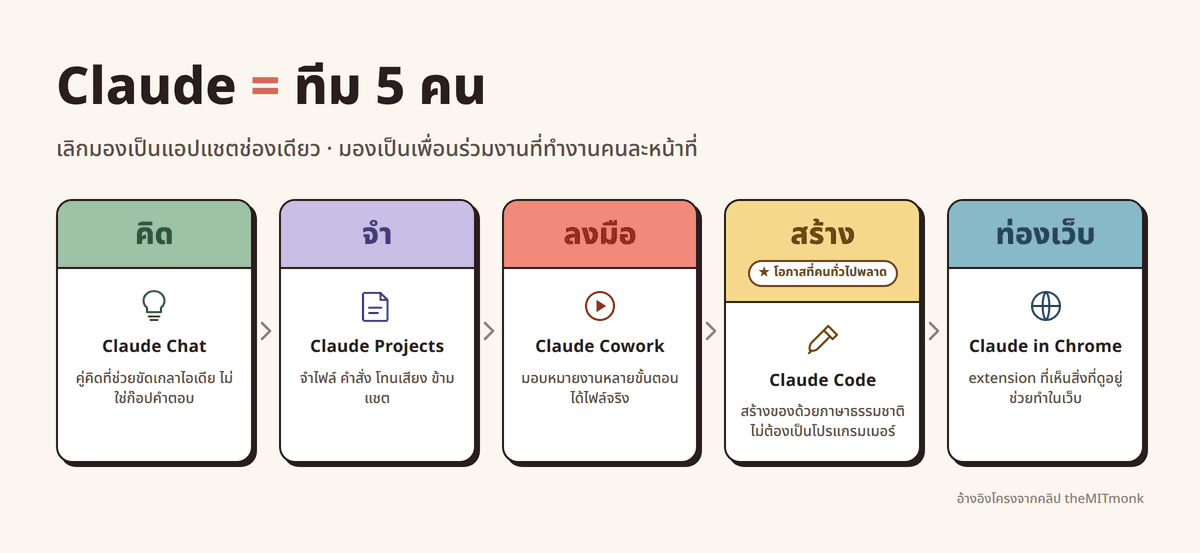 Claude = ทีม 5 คน

เลิกมองเป็นแอปแชตช่องเดียว · มองเป็นเพื่อนร่วมงานที่ทำงานคนละหน้าที่

คิด

Claude Chat

คู่คิดที่ช่วยขัดเกลาไอเดีย ไม่ใช่ก๊อปคำตอบ

จำ

Claude Projects

จำไฟล์ คำสั่ง โทนเสียง ข้ามแชต

ลงมือ

Claude Cowork

มอบหมายงานหลายขั้นตอน ได้ไฟล์จริง

สร้าง

★ โอกาสที่คนทั่วไปพลาด

Claude Code

สร้างของด้วยภาษาธรรมชาติ ไม่ต้องเป็นโปรแกรมเมอร์

ท่องเว็บ

Claude in Chrome

extension ที่เห็นสิ่งที่ดูอยู่ ช่วยทำในเว็บ

อ้างอิงโครงจากคลิป theMITmonk